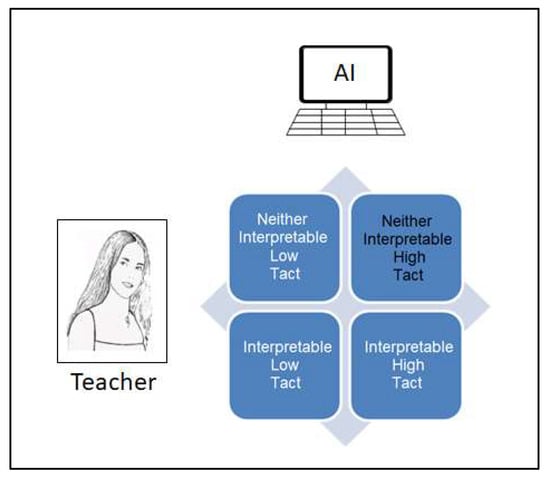 AI

Neither Interpretable Low Tact

Neither Interpretable High Tact

Interpretable Low Tact

Interpretable High Tact

Teacher